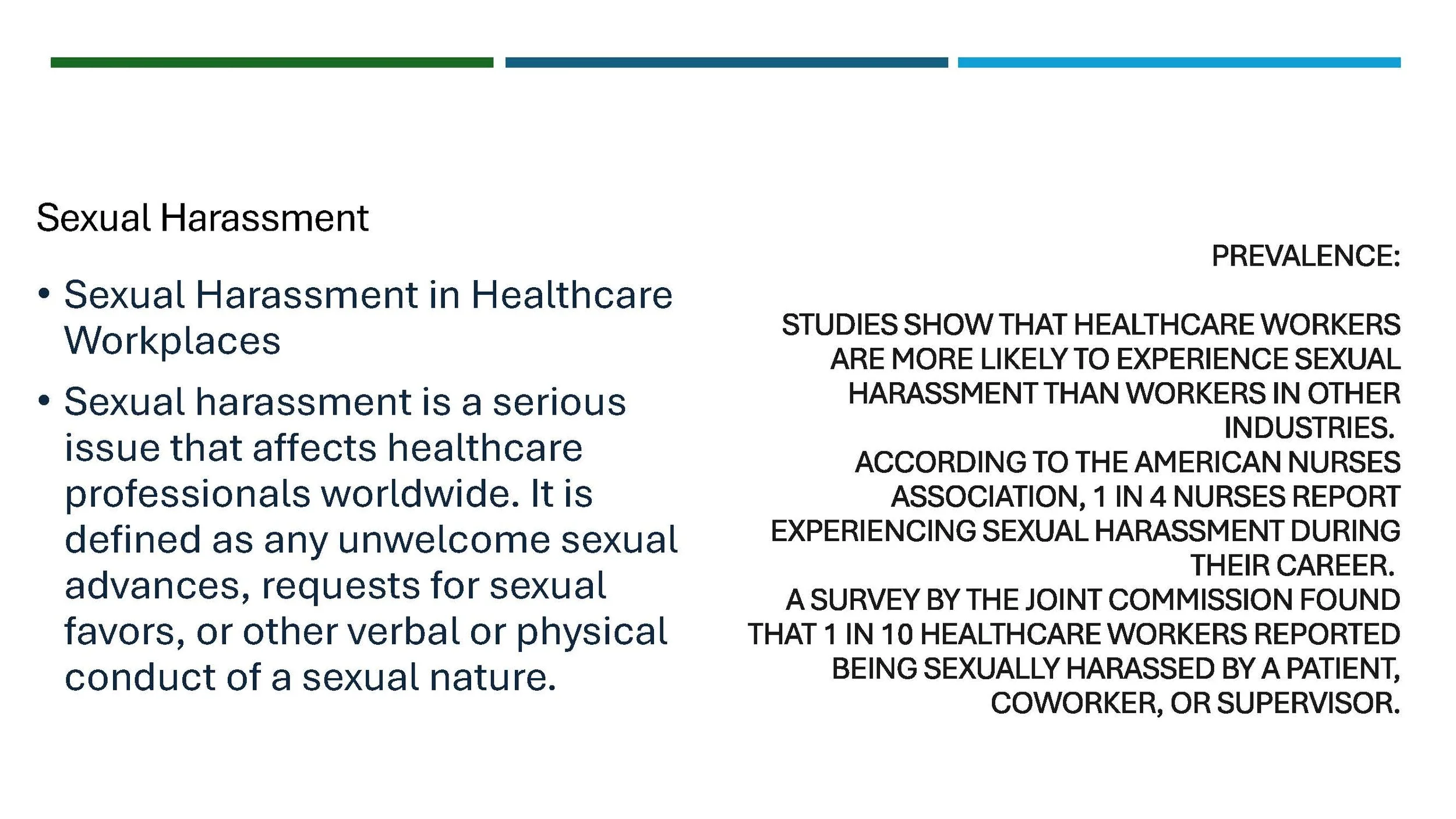 Sexual Harassment

• Sexual Harassment in Healthcare Workplaces

• Sexual harassment is a serious issue that affects healthcare professionals worldwide. It is defined as any unwelcome sexual advances, requests for sexual favors, or other verbal or physical conduct of a sexual nature.

PREVALENCE:

STUDIES SHOW THAT HEALTHCARE WORKERS ARE MORE LIKELY TO EXPERIENCE SEXUAL HARASSMENT THAN WORKERS IN OTHER INDUSTRIES.
ACCORDING TO THE AMERICAN NURSES ASSOCIATION, 1 IN 4 NURSES REPORT EXPERIENCING SEXUAL HARASSMENT DURING THEIR CAREER.
A SURVEY BY THE JOINT COMMISSION FOUND THAT 1 IN 10 HEALTHCARE WORKERS REPORTED BEING SEXUALLY HARASSED BY A PATIENT, COWORKER, OR SUPERVISOR.